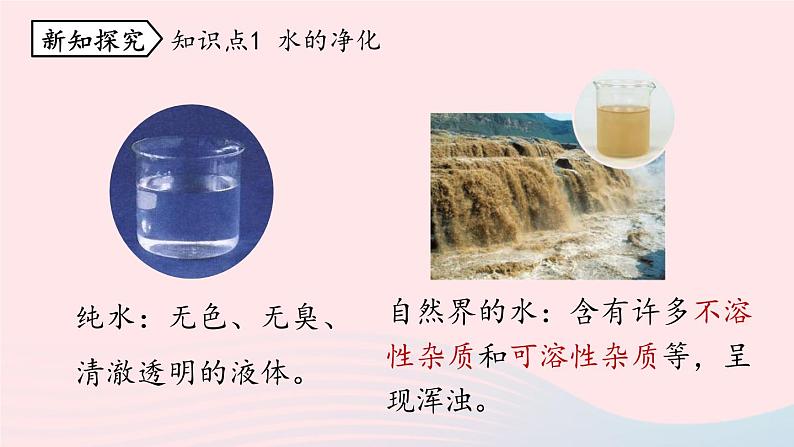 新知探究 知识点1 水的净化

纯水：无色、无臭、清澈透明的液体。

自然界的水：含有许多不溶性杂质和可溶性杂质等，呈现浑浊。